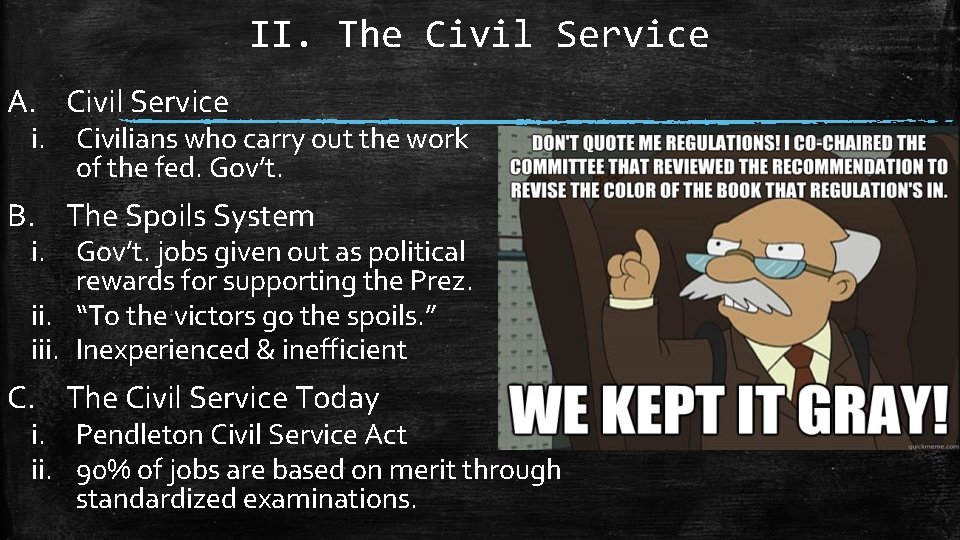 II. The Civil Service

A. Civil Service
i. Civilians who carry out the work of the fed. Gov't.

B. The Spoils System
i. Gov't. jobs given out as political rewards for supporting the Prez.
ii. "To the victors go the spoils."
iii. Inexperienced & inefficient

C. The Civil Service Today
i. Pendleton Civil Service Act
ii. 90% of jobs are based on merit through standardized examinations.

DON'T QUOTE ME REGULATIONS! I CO-CHAIRED THE COMMITTEE THAT REVIEWED THE RECOMMENDATION TO REVISE THE COLOR OF THE BOOK THAT REGULATION'S IN.

WE KEPT IT GRAY!

quickmeme.com